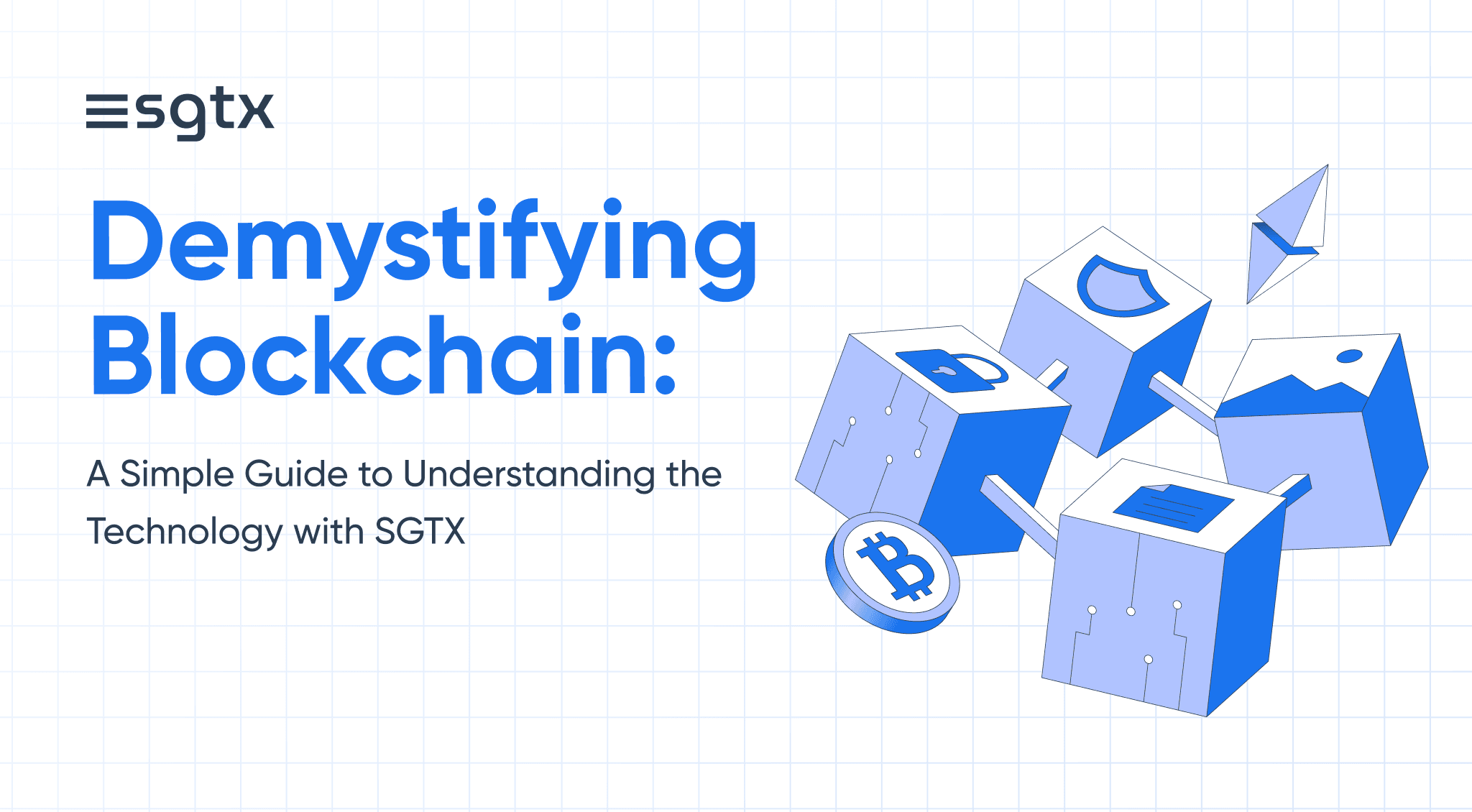 sgtx

Demystifying Blockchain:

A Simple Guide to Understanding the Technology with SGTX